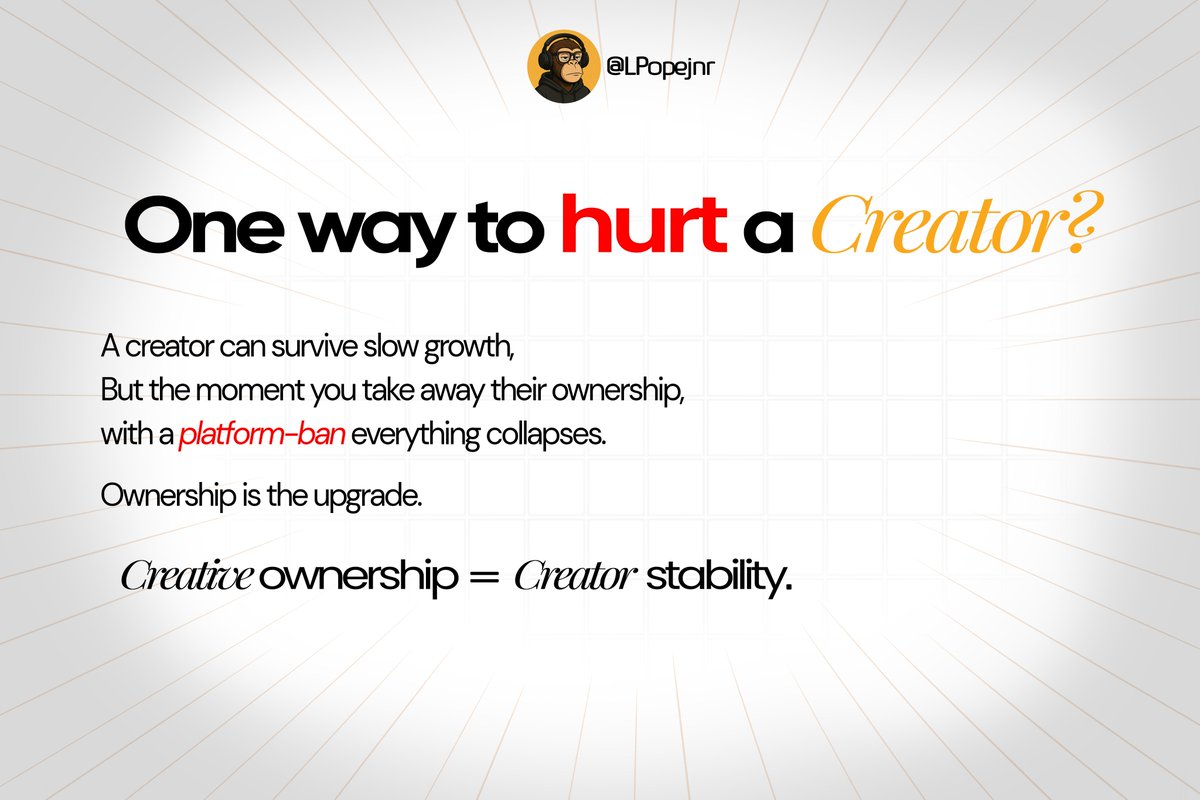 @LPopejnr

One way to hurt a Creator?

A creator can survive slow growth,
But the moment you take away their ownership,
with a platform-ban everything collapses.

Ownership is the upgrade.

Creative ownership = Creator stability.